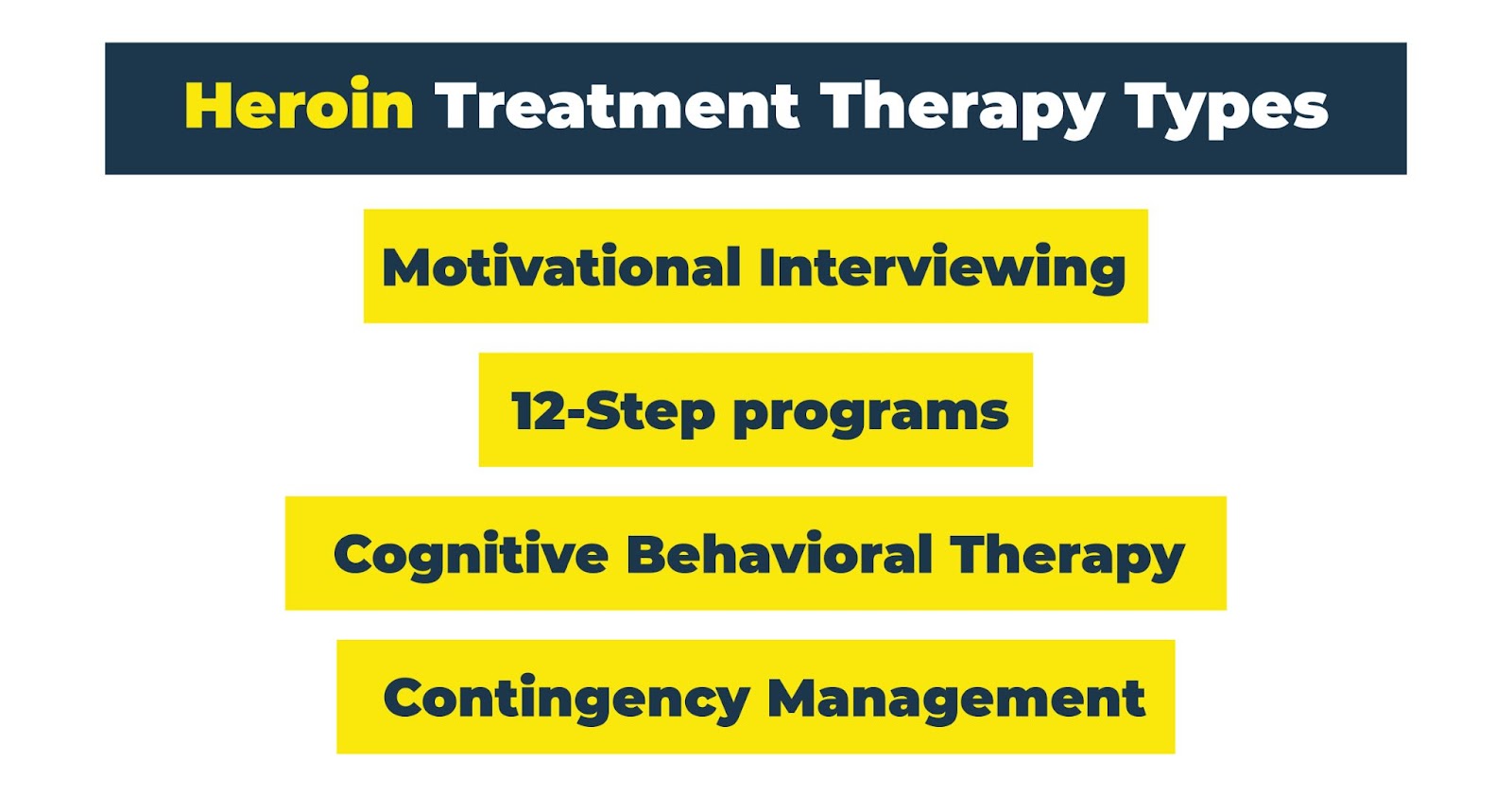 Heroin Treatment Therapy Types

Motivational Interviewing

12-Step programs

Cognitive Behavioral Therapy

Contingency Management